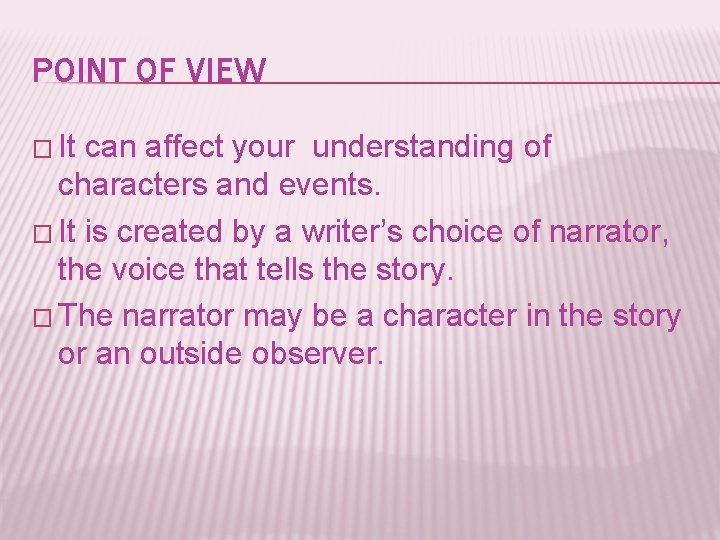 POINT OF VIEW

□ It can affect your understanding of characters and events.
□ It is created by a writer's choice of narrator, the voice that tells the story.
□ The narrator may be a character in the story or an outside observer.